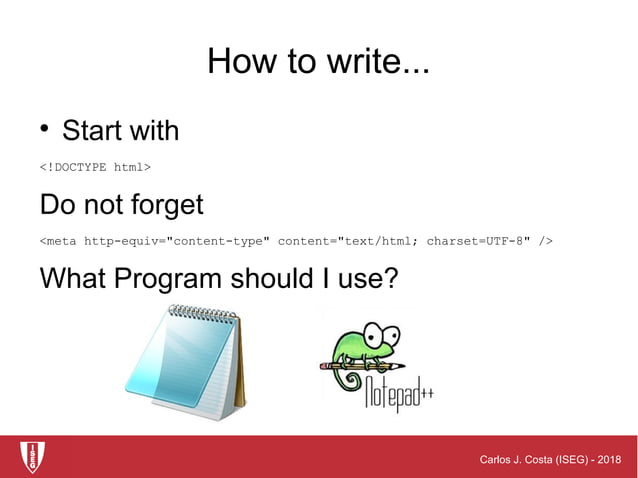 How to write...

• Start with

<!DOCTYPE html>

Do not forget

<meta http-equiv="content-type" content="text/html; charset=UTF-8" />

What Program should I use?

Notepad++

ISEG

Carlos J. Costa (ISEG) - 2018